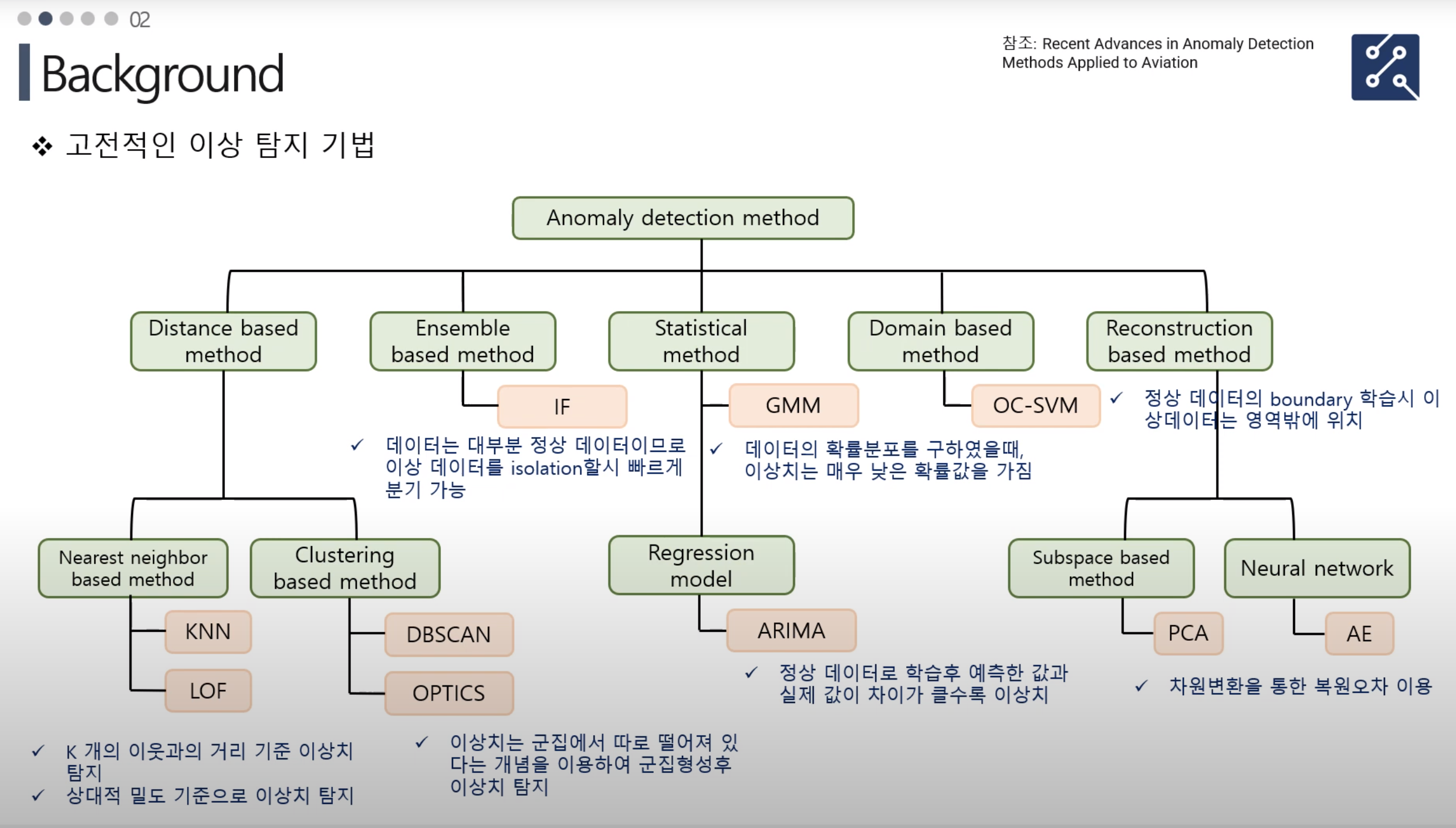 02

Background

참조: Recent Advances in Anomaly Detection Methods Applied to Aviation

❖ 고전적인 이상 탐지 기법

Anomaly detection method

Distance based method

Ensemble based method

Statistical method

Domain based method

Reconstruction based method

IF

GMM

OC-SVM

✓ 정상 데이터의 boundary 학습시 이상데이터는 영역밖에 위치

✓ 데이터는 대부분 정상 데이터이므로 이상 데이터를 isolation할시 빠르게 분기 가능

✓ 데이터의 확률분포를 구하였을때, 이상치는 매우 낮은 확률값을 가짐

Nearest neighbor based method

Clustering based method

Regression model

Subspace based method

Neural network

KNN

LOF

DBSCAN

OPTICS

ARIMA

PCA

AE

✓ 정상 데이터로 학습후 예측한 값과 실제 값이 차이가 클수록 이상치

✓ 차원변환을 통한 복원오차 이용

✓ K 개의 이웃과의 거리 기준 이상치 탐지

✓ 상대적 밀도 기준으로 이상치 탐지

✓ 이상치는 군집에서 따로 떨어져 있다는 개념을 이용하여 군집형성후 이상치 탐지